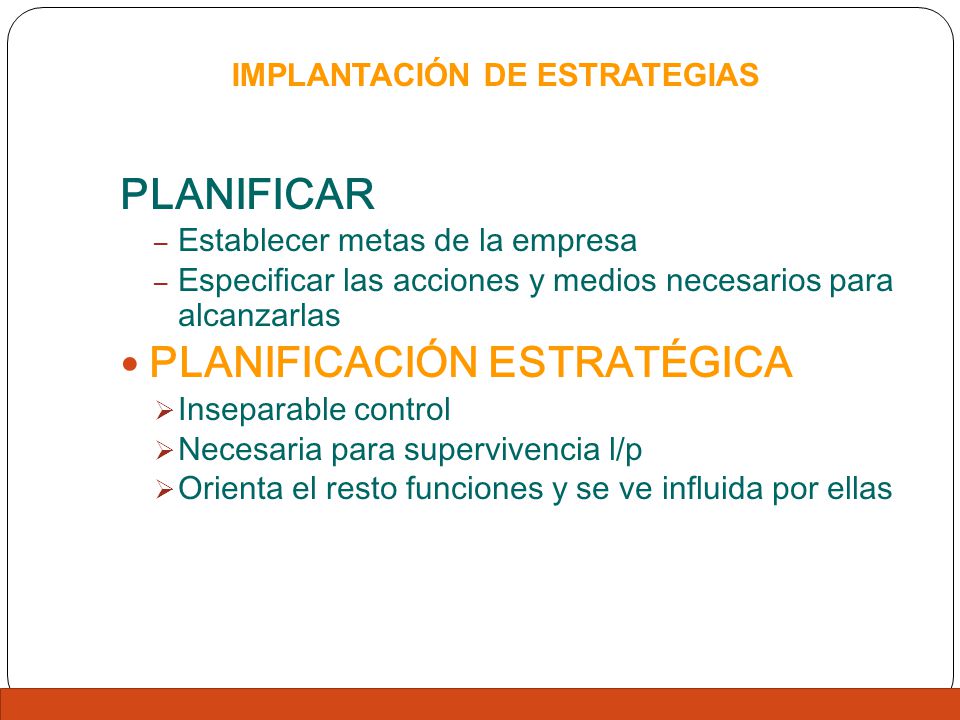 IMPLANTACIÓN DE ESTRATEGIAS

PLANIFICAR
– Establecer metas de la empresa
– Especificar las acciones y medios necesarios para alcanzarlas

• PLANIFICACIÓN ESTRATÉGICA
➢ Inseparable control
➢ Necesaria para supervivencia l/p
➢ Orienta el resto funciones y se ve influida por ellas